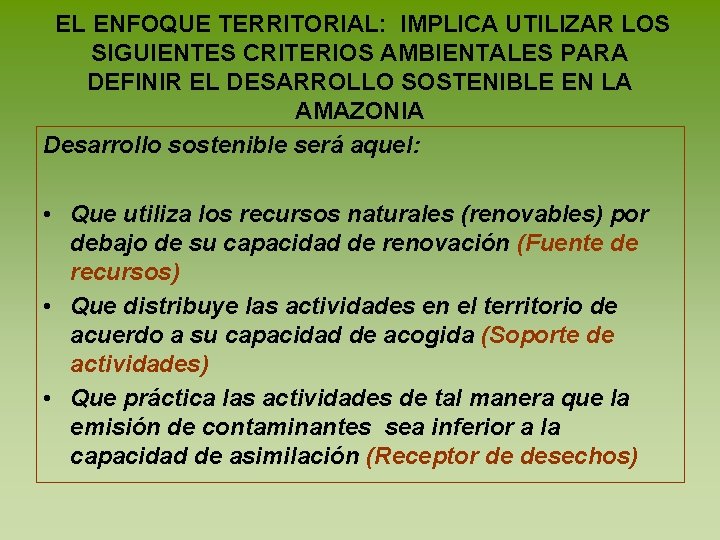 EL ENFOQUE TERRITORIAL: IMPLICA UTILIZAR LOS SIGUIENTES CRITERIOS AMBIENTALES PARA DEFINIR EL DESARROLLO SOSTENIBLE EN LA AMAZONIA

Desarrollo sostenible será aquel:

• Que utiliza los recursos naturales (renovables) por debajo de su capacidad de renovación (Fuente de recursos)
• Que distribuye las actividades en el territorio de acuerdo a su capacidad de acogida (Soporte de actividades)
• Que práctica las actividades de tal manera que la emisión de contaminantes sea inferior a la capacidad de asimilación (Receptor de desechos)